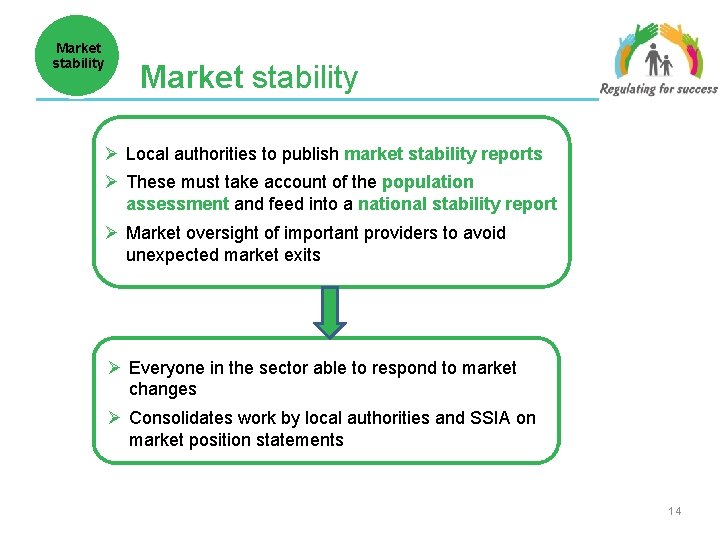 Market stability

Market stability

Regulating for success

➢ Local authorities to publish market stability reports
➢ These must take account of the population assessment and feed into a national stability report
➢ Market oversight of important providers to avoid unexpected market exits

➢ Everyone in the sector able to respond to market changes
➢ Consolidates work by local authorities and SSIA on market position statements

14